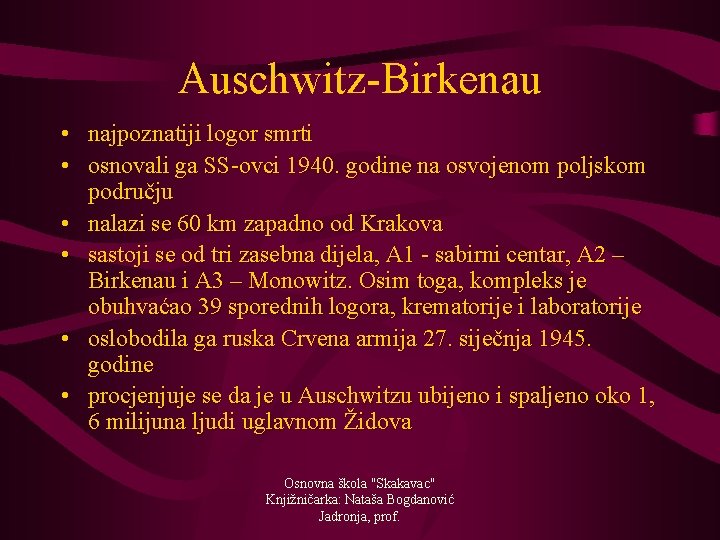 Auschwitz-Birkenau

• najpoznatiji logor smrti
• osnovali ga SS-ovci 1940. godine na osvojenom poljskom području
• nalazi se 60 km zapadno od Krakova
• sastoji se od tri zasebna dijela, A1 - sabirni centar, A2 – Birkenau i A3 – Monowitz. Osim toga, kompleks je obuhvaćao 39 sporednih logora, krematorije i laboratorije
• oslobodila ga ruska Crvena armija 27. siječnja 1945. godine
• procjenjuje se da je u Auschwitzu ubijeno i spaljeno oko 1, 6 milijuna ljudi uglavnom Židova

Osnovna škola "Skakavac"
Knjižničarka: Nataša Bogdanović
Jadronja, prof.